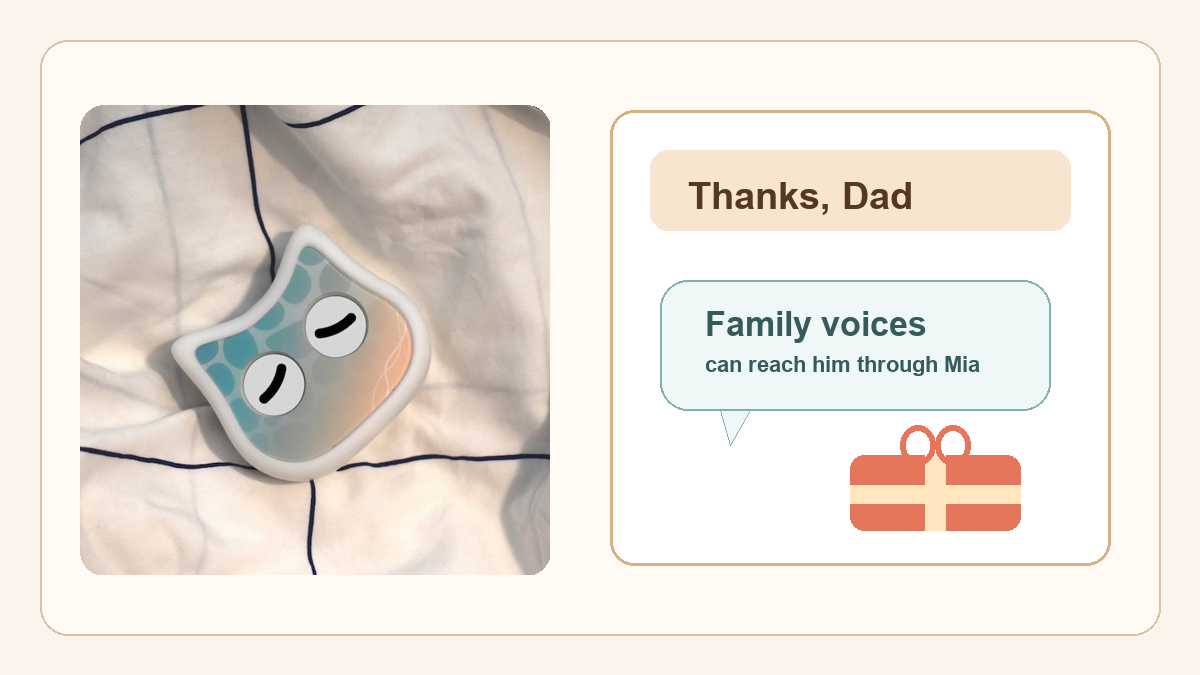 Thanks, Dad

Family voices
can reach him through Mia